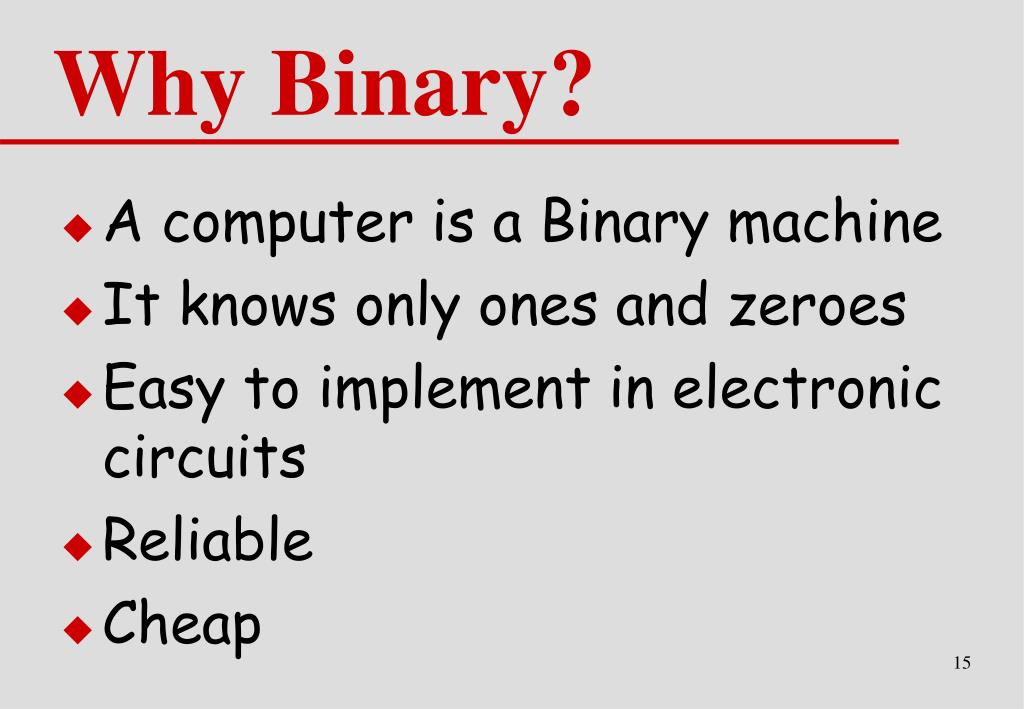 Why Binary?

◆ A computer is a Binary machine
◆ It knows only ones and zeroes
◆ Easy to implement in electronic circuits
◆ Reliable
◆ Cheap

15